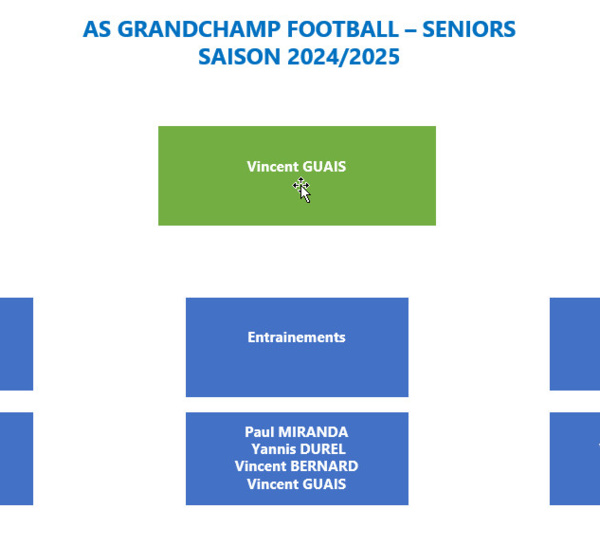 AS GRANDCHAMP FOOTBALL – SENIORS
SAISON 2024/2025

Vincent GUAIS

Entrainements

Paul MIRANDA
Yannis DUREL
Vincent BERNARD
Vincent GUAIS